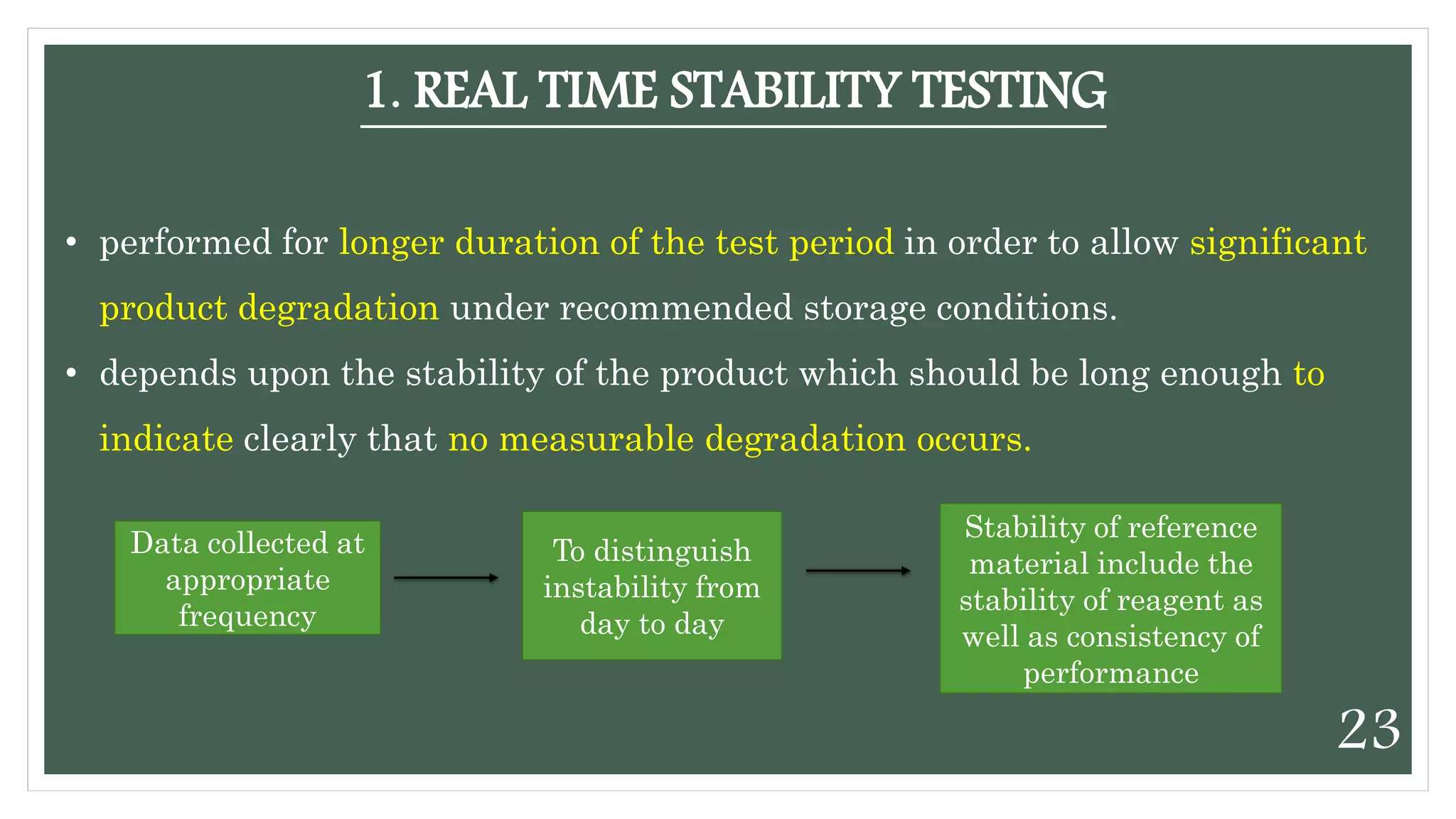 1. REAL TIME STABILITY TESTING

• performed for longer duration of the test period in order to allow significant product degradation under recommended storage conditions.

• depends upon the stability of the product which should be long enough to indicate clearly that no measurable degradation occurs.

Data collected at appropriate frequency

To distinguish instability from day to day

Stability of reference material include the stability of reagent as well as consistency of performance

23